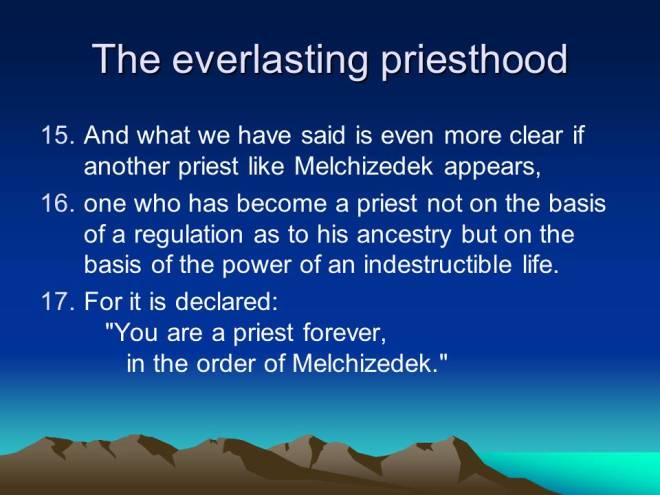 The everlasting priesthood

15. And what we have said is even more clear if another priest like Melchizedek appears,

16. one who has become a priest not on the basis of a regulation as to his ancestry but on the basis of the power of an indestructible life.

17. For it is declared:
"You are a priest forever,
in the order of Melchizedek."